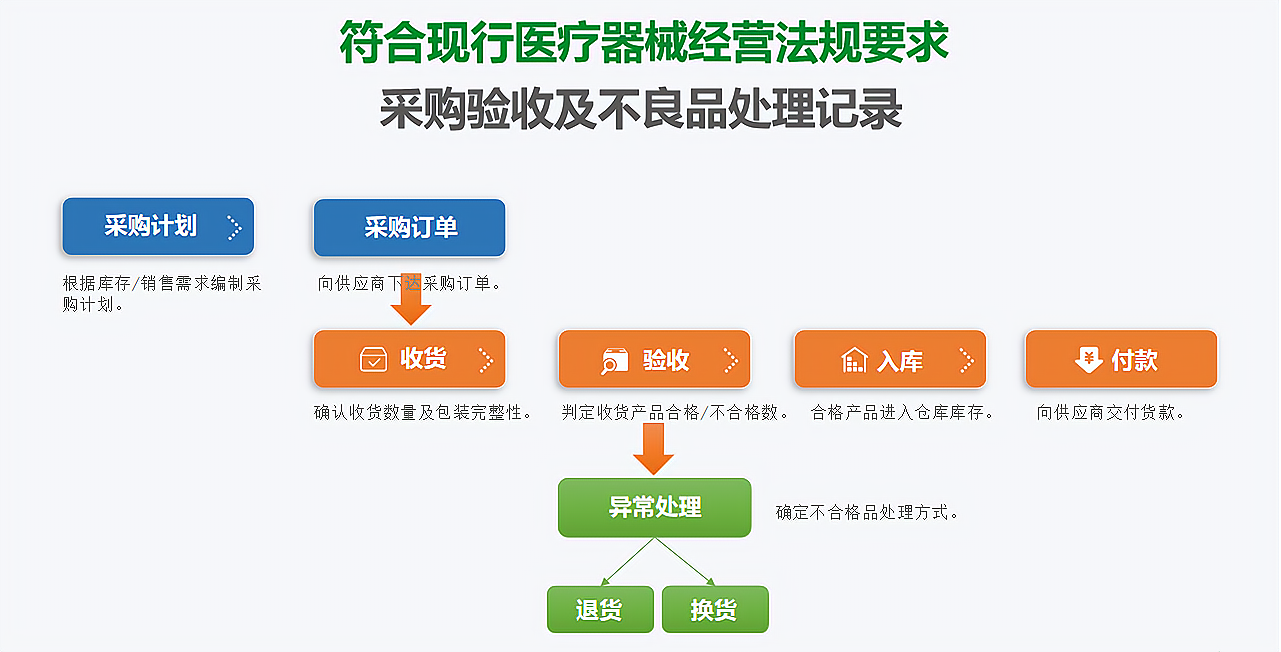 符合现行医疗器械经营法规要求

采购验收及不良品处理记录

采购计划

根据库存/销售需求编制采购计划。

采购订单

向供应商下达采购订单。

收货

确认收货数量及包装完整性。

验收

判定收货产品合格/不合格数。

入库

合格产品进入仓库库存。

付款

向供应商交付货款。

异常处理

确定不合格品处理方式。

退货

换货